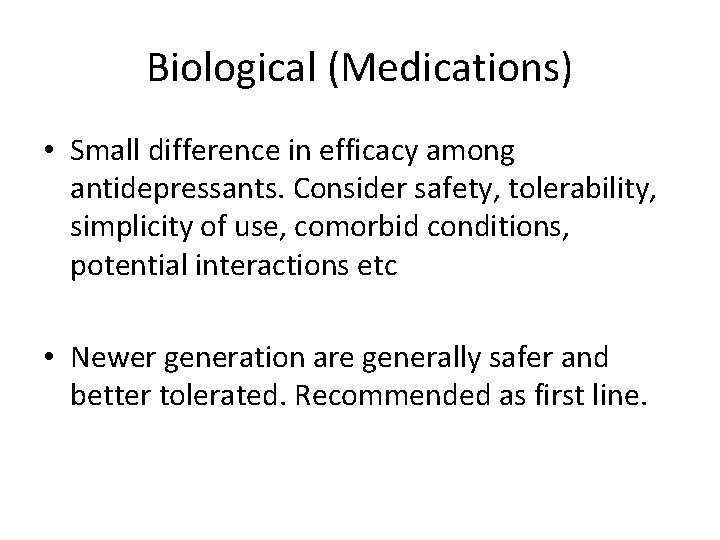 Biological (Medications)

• Small difference in efficacy among antidepressants. Consider safety, tolerability, simplicity of use, comorbid conditions, potential interactions etc

• Newer generation are generally safer and better tolerated. Recommended as first line.